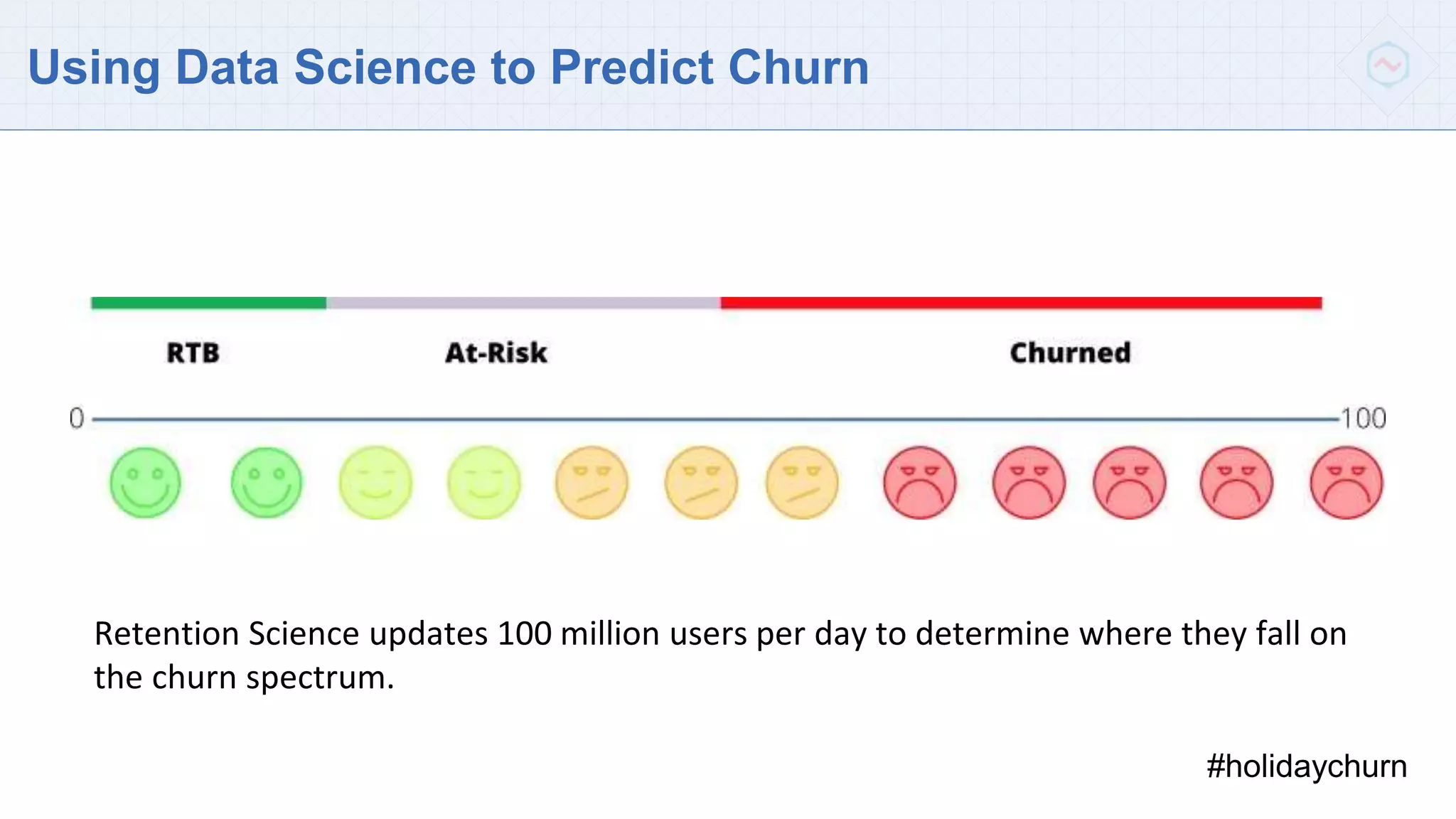 Using Data Science to Predict Churn

RTB

At-Risk

Churned

0

100

Retention Science updates 100 million users per day to determine where they fall on the churn spectrum.

#holidaychurn